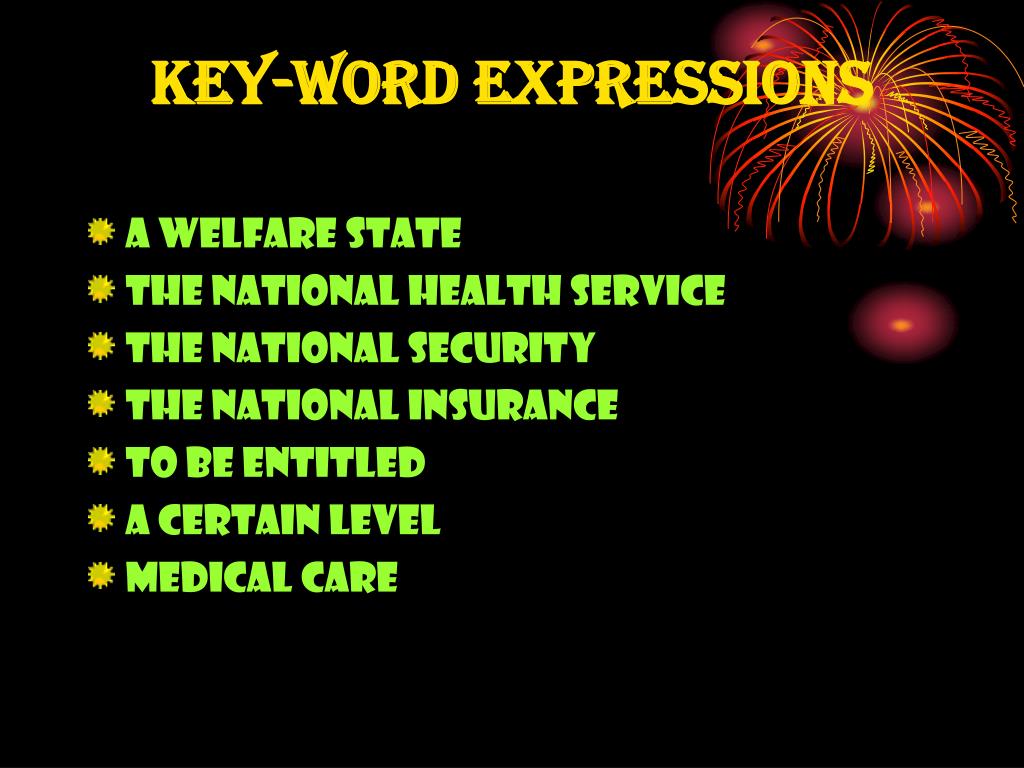 KEY-WORD EXPRESSIONS

A WELFARE STATE
THE NATIONAL HEALTH SERVICE
THE NATIONAL SECURITY
THE NATIONAL INSURANCE
TO BE ENTITLED
A CERTAIN LEVEL
MEDICAL CARE